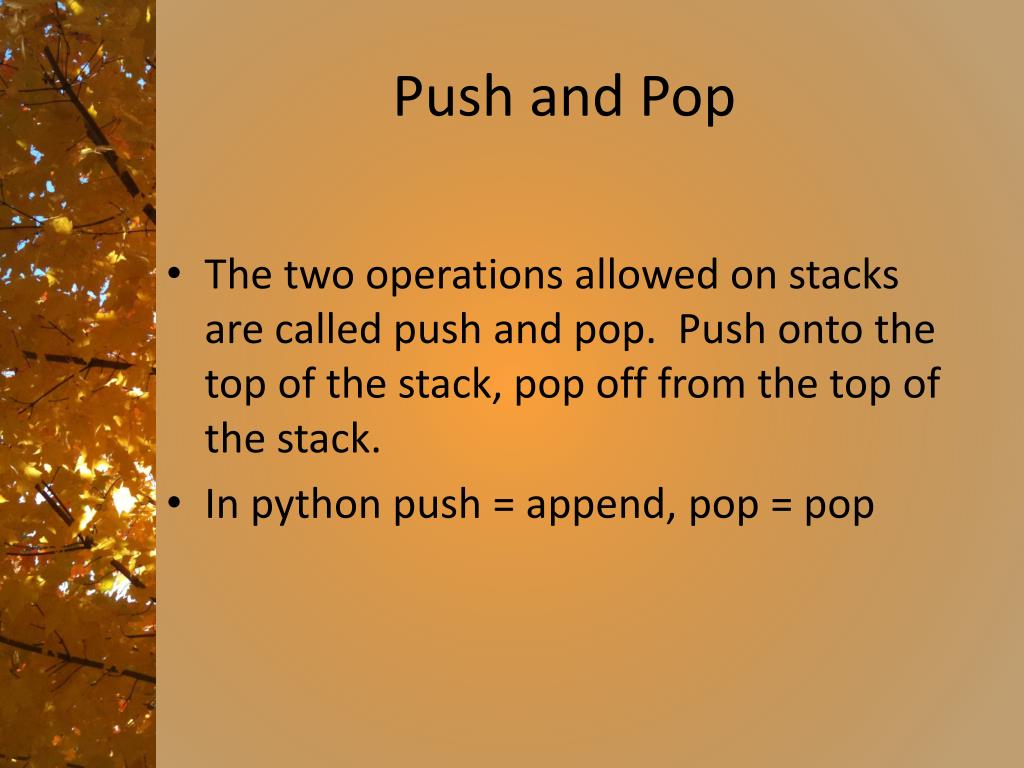 Push and Pop

• The two operations allowed on stacks are called push and pop. Push onto the top of the stack, pop off from the top of the stack.
• In python push = append, pop = pop